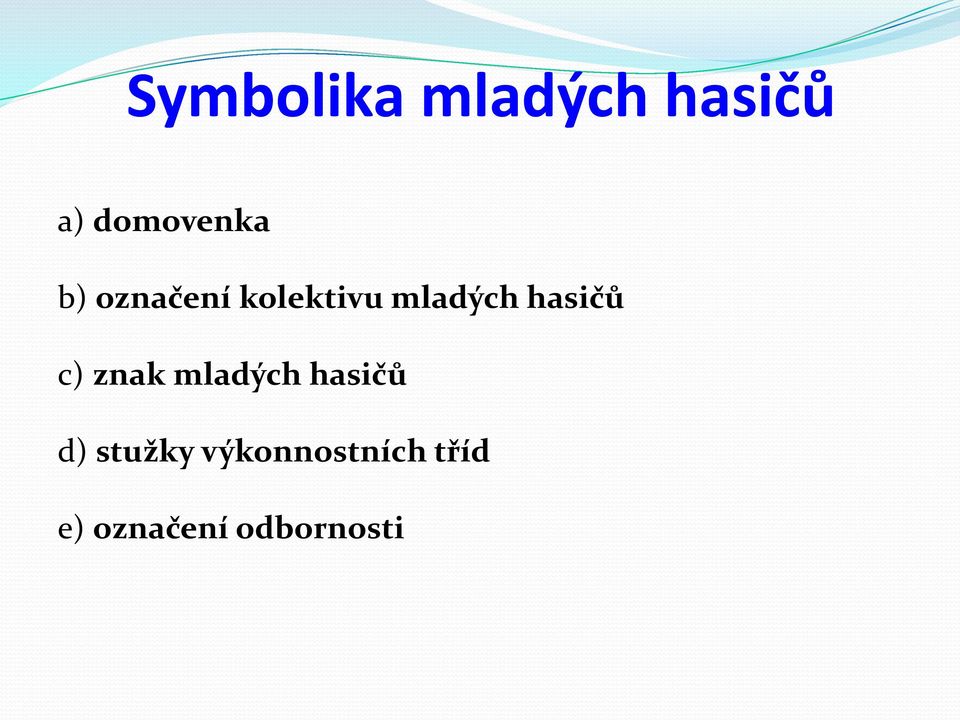 Symbolika mladých hasičů

a) domovenka

b) označení kolektivu mladých hasičů

c) znak mladých hasičů

d) stužky výkonnostních tříd

e) označení odbornosti